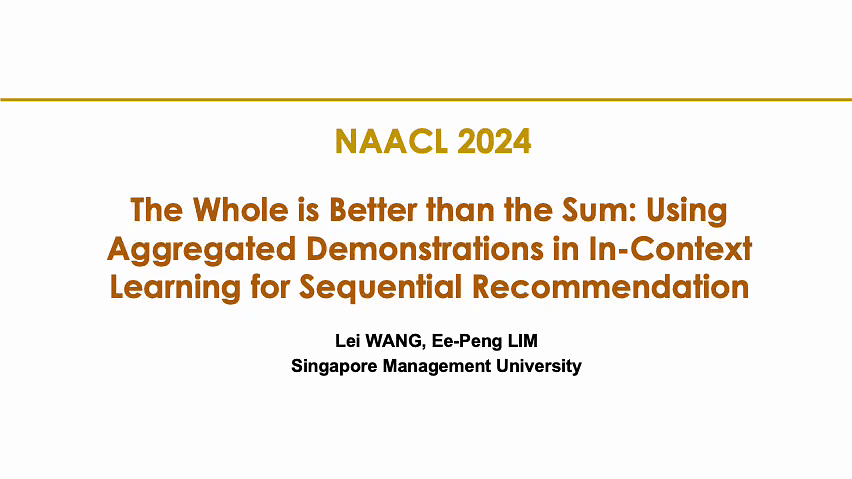 NAACL 2024

The Whole is Better than the Sum: Using Aggregated Demonstrations in In-Context Learning for Sequential Recommendation

Lei WANG, Ee-Peng LIM
Singapore Management University